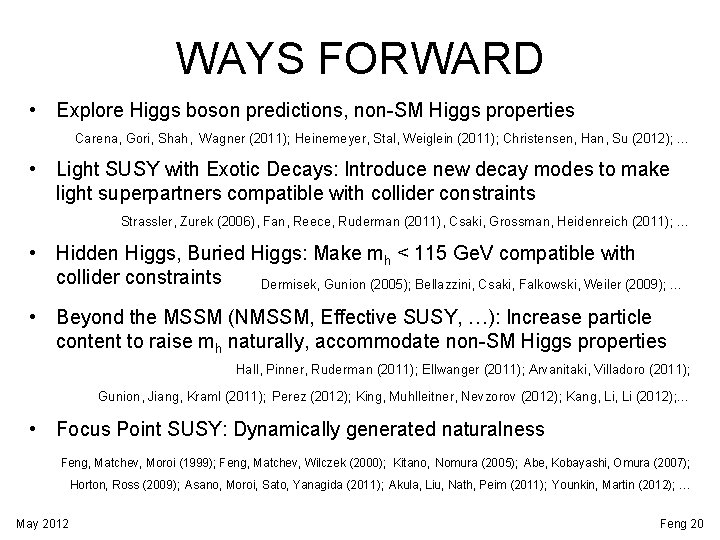 WAYS FORWARD

• Explore Higgs boson predictions, non-SM Higgs properties

Carena, Gori, Shah, Wagner (2011); Heinemeyer, Stal, Weiglein (2011); Christensen, Han, Su (2012); ...

• Light SUSY with Exotic Decays: Introduce new decay modes to make light superpartners compatible with collider constraints

Strassler, Zurek (2006), Fan, Reece, Ruderman (2011), Csaki, Grossman, Heidenreich (2011); ...

• Hidden Higgs, Buried Higgs: Make $m_h$ < 115 GeV compatible with collider constraints

Dermisek, Gunion (2005); Bellazzini, Csaki, Falkowski, Weiler (2009); ...

• Beyond the MSSM (NMSSM, Effective SUSY, …): Increase particle content to raise $m_h$ naturally, accommodate non-SM Higgs properties

Hall, Pinner, Ruderman (2011); Ellwanger (2011); Arvanitaki, Villadoro (2011); Gunion, Jiang, Kraml (2011); Perez (2012); King, Muhlleitner, Nevzorov (2012); Kang, Li, Li (2012);...

• Focus Point SUSY: Dynamically generated naturalness

Feng, Matchev, Moroi (1999); Feng, Matchev, Wilczek (2000); Kitano, Nomura (2005); Abe, Kobayashi, Omura (2007); Horton, Ross (2009); Asano, Moroi, Sato, Yanagida (2011); Akula, Liu, Nath, Peim (2011); Younkin, Martin (2012); ...

May 2012

Feng 20